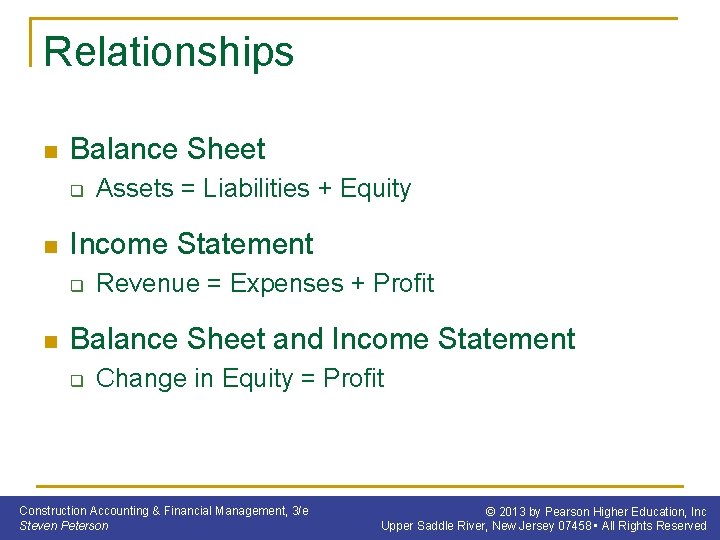 Relationships

Balance Sheet
Assets = Liabilities + Equity

Income Statement
Revenue = Expenses + Profit

Balance Sheet and Income Statement
Change in Equity = Profit

Construction Accounting & Financial Management, 3/e
Steven Peterson

© 2013 by Pearson Higher Education, Inc
Upper Saddle River, New Jersey 07458 • All Rights Reserved